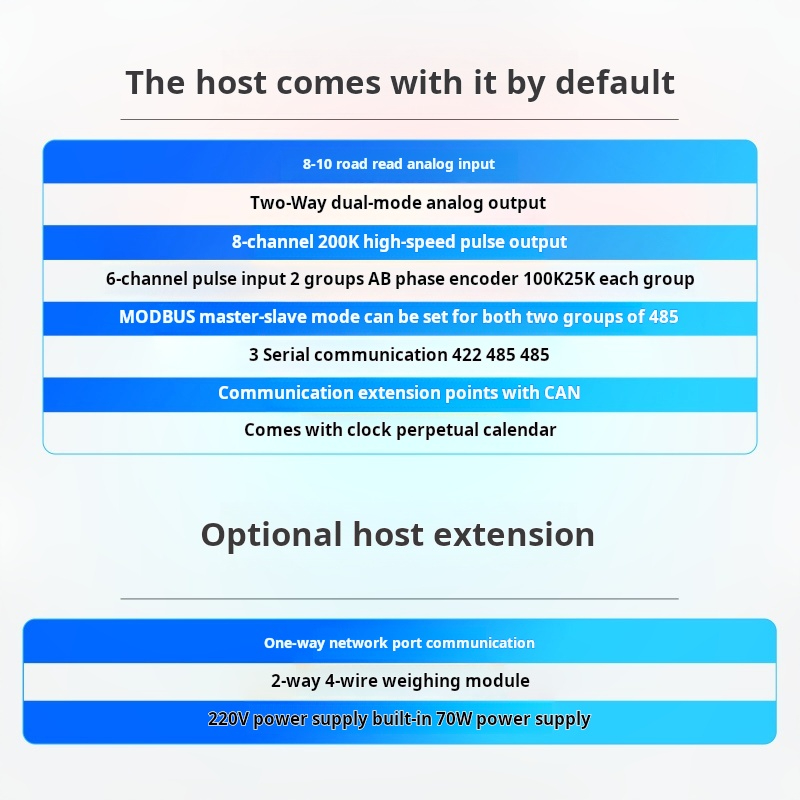 The host comes with it by default

8-10 road read analog input

Two-Way dual-mode analog output

8-channel 200K high-speed pulse output

6-channel pulse input 2 groups AB phase encoder 100K25K each group

MODBUS master-slave mode can be set for both two groups of 485

3 Serial communication 422 485 485

Communication extension points with CAN

Comes with clock perpetual calendar

Optional host extension

One-way network port communication

2-way 4-wire weighing module

220V power supply built-in 70W power supply